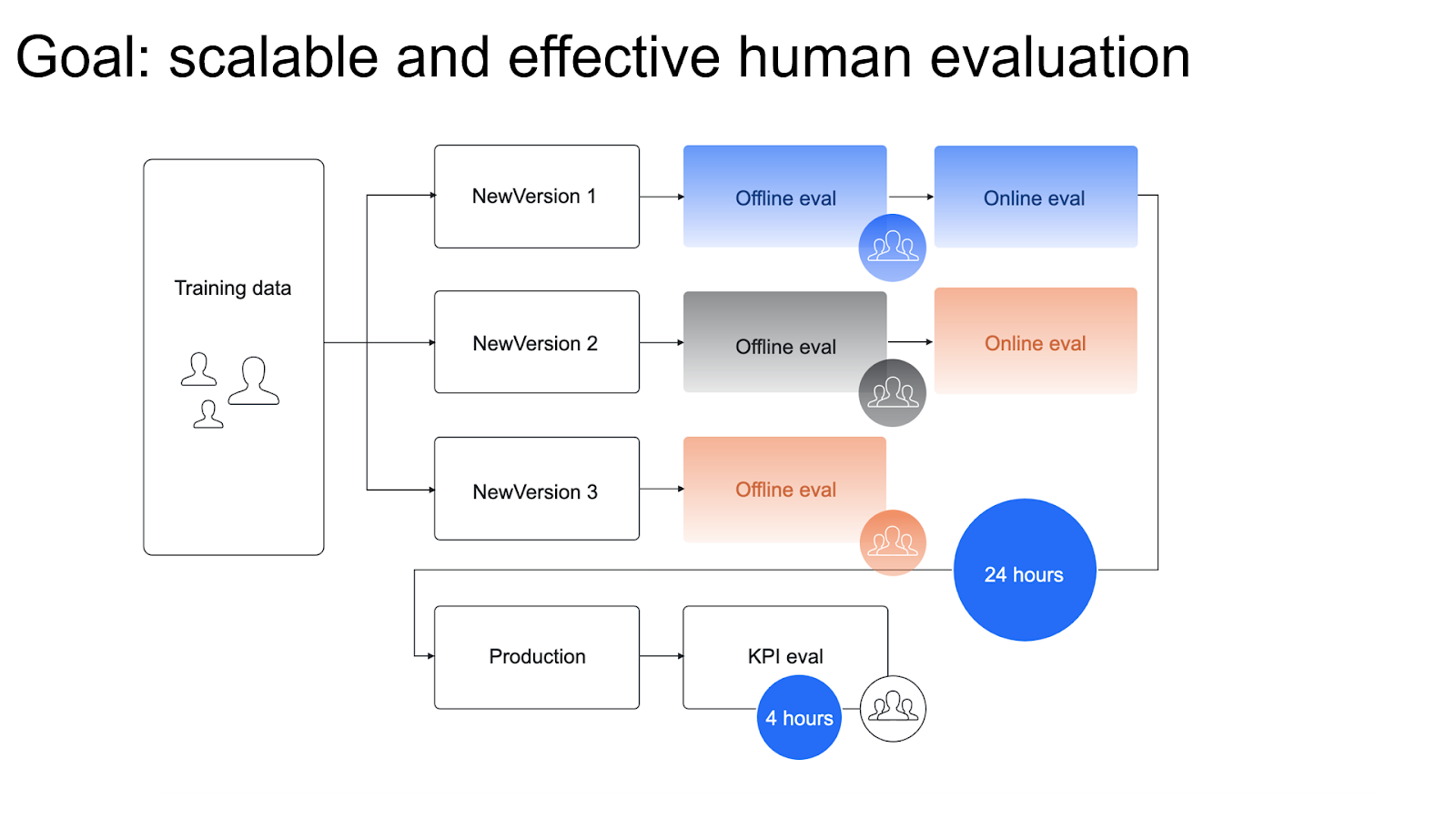 Goal: scalable and effective human evaluation

Training data

NewVersion 1

Offline eval

Online eval

NewVersion 2

Offline eval

Online eval

NewVersion 3

Offline eval

24 hours

Production

KPI eval

4 hours